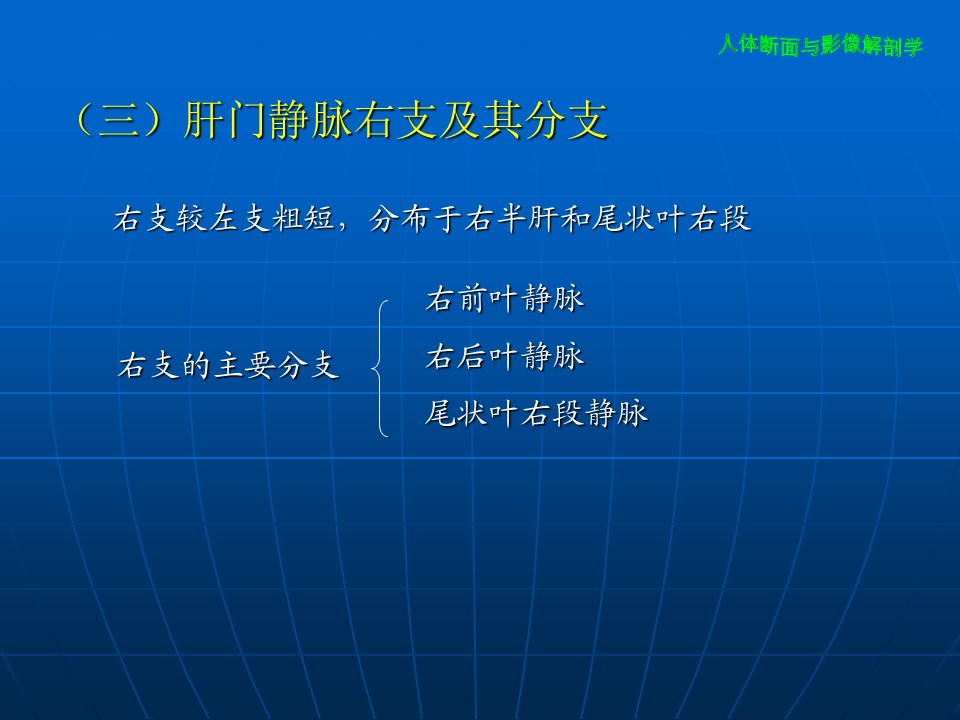 人体断面与影像解剖学

（三）肝门静脉右支及其分支

右支较左支粗短，分布于右半肝和尾状叶右段

右支的主要分支

右前叶静脉

右后叶静脉

尾状叶右段静脉